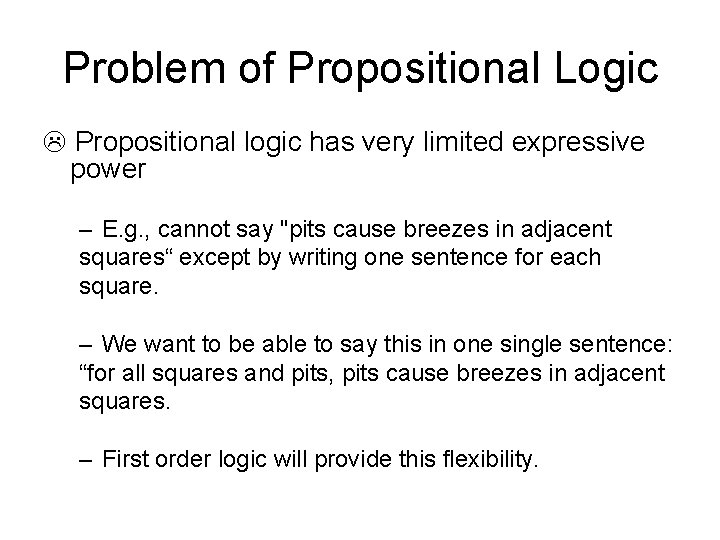 Problem of Propositional Logic

☹ Propositional logic has very limited expressive power

– E.g., cannot say "pits cause breezes in adjacent squares“ except by writing one sentence for each square.

– We want to be able to say this in one single sentence: “for all squares and pits, pits cause breezes in adjacent squares.

– First order logic will provide this flexibility.